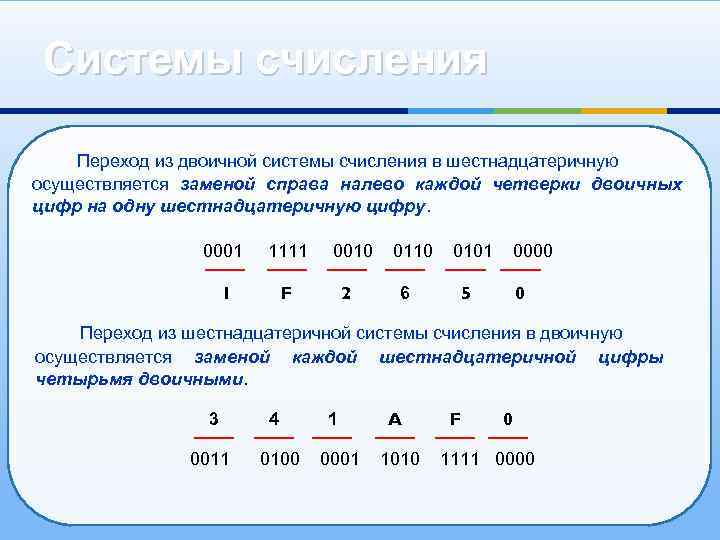 Системы счисления

Переход из двоичной системы счисления в шестнадцатеричную осуществляется заменой справа налево каждой четверки двоичных цифр на одну шестнадцатеричную цифру.

0001 1111 0010 0110 0101 0000

1 F 2 6 5 0

Переход из шестнадцатеричной системы счисления в двоичную осуществляется заменой каждой шестнадцатеричной цифры четырьмя двоичными.

3 4 1 A F 0

0011 0100 0001 1010 1111 0000